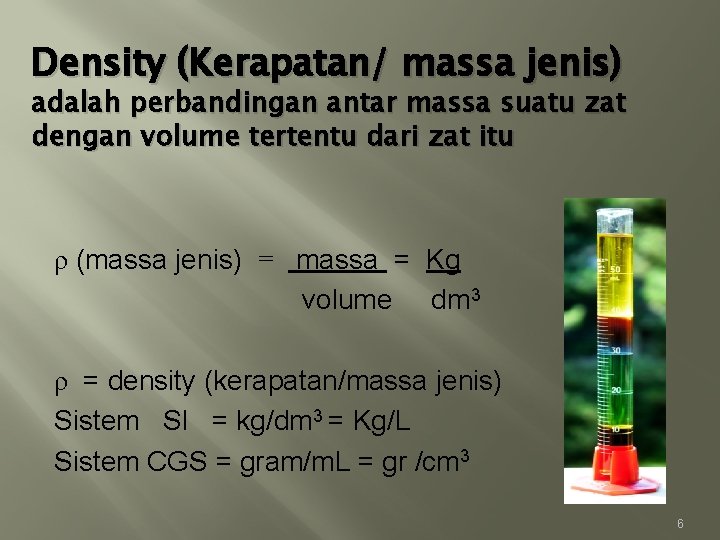 Density (Kerapatan/ massa jenis)
adalah perbandingan antar massa suatu zat dengan volume tertentu dari zat itu

$\rho$ (massa jenis) = $\frac{\text{massa}}{\text{volume}}$ = $\frac{\text{Kg}}{\text{dm}^3}$

$\rho$ = density (kerapatan/massa jenis)
Sistem SI = kg/dm$^3$ = Kg/L
Sistem CGS = gram/mL = gr /cm$^3$

50
40
30
20
10

6